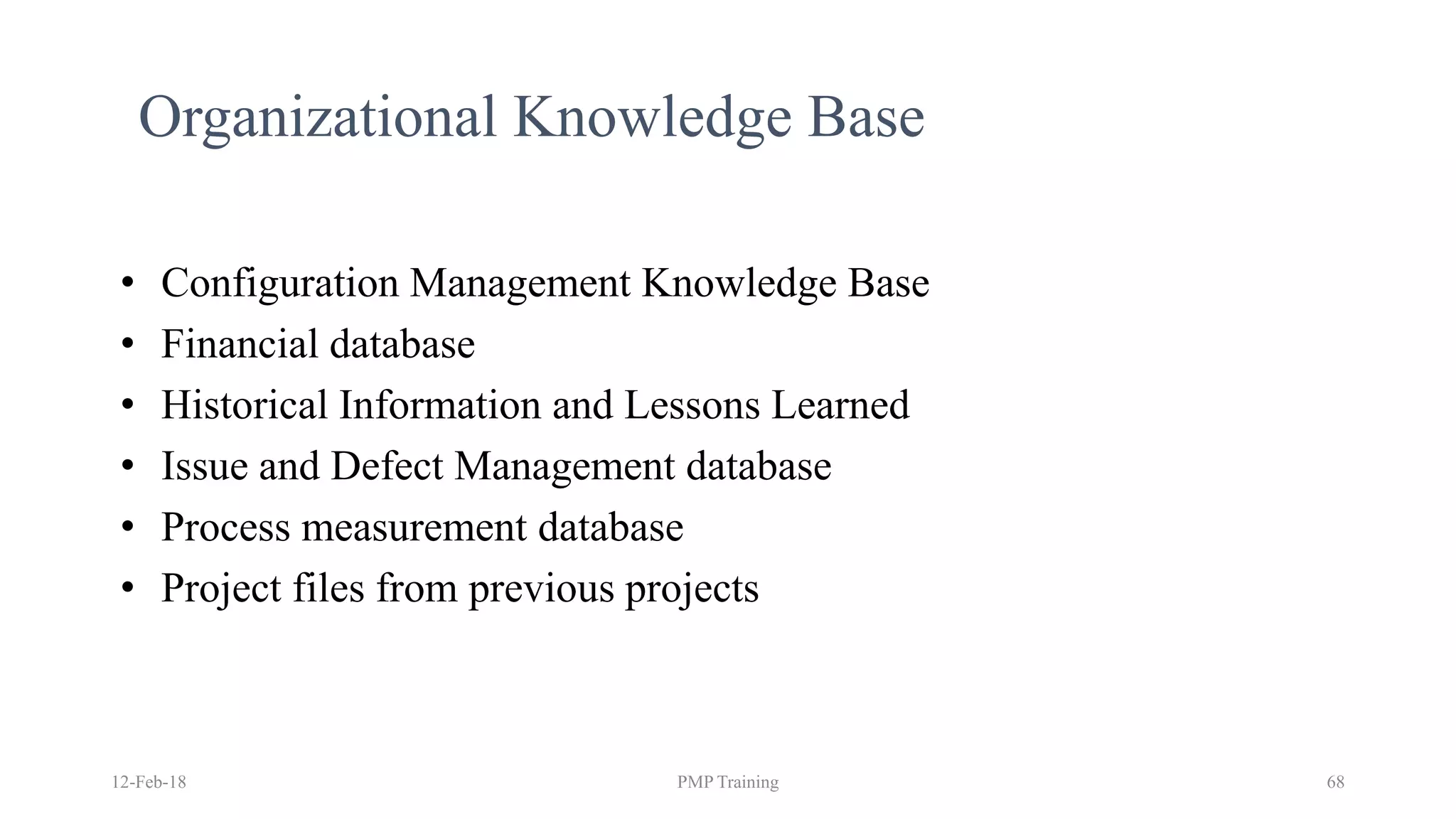 Organizational Knowledge Base

• Configuration Management Knowledge Base
• Financial database
• Historical Information and Lessons Learned
• Issue and Defect Management database
• Process measurement database
• Project files from previous projects

12-Feb-18 PMP Training 68